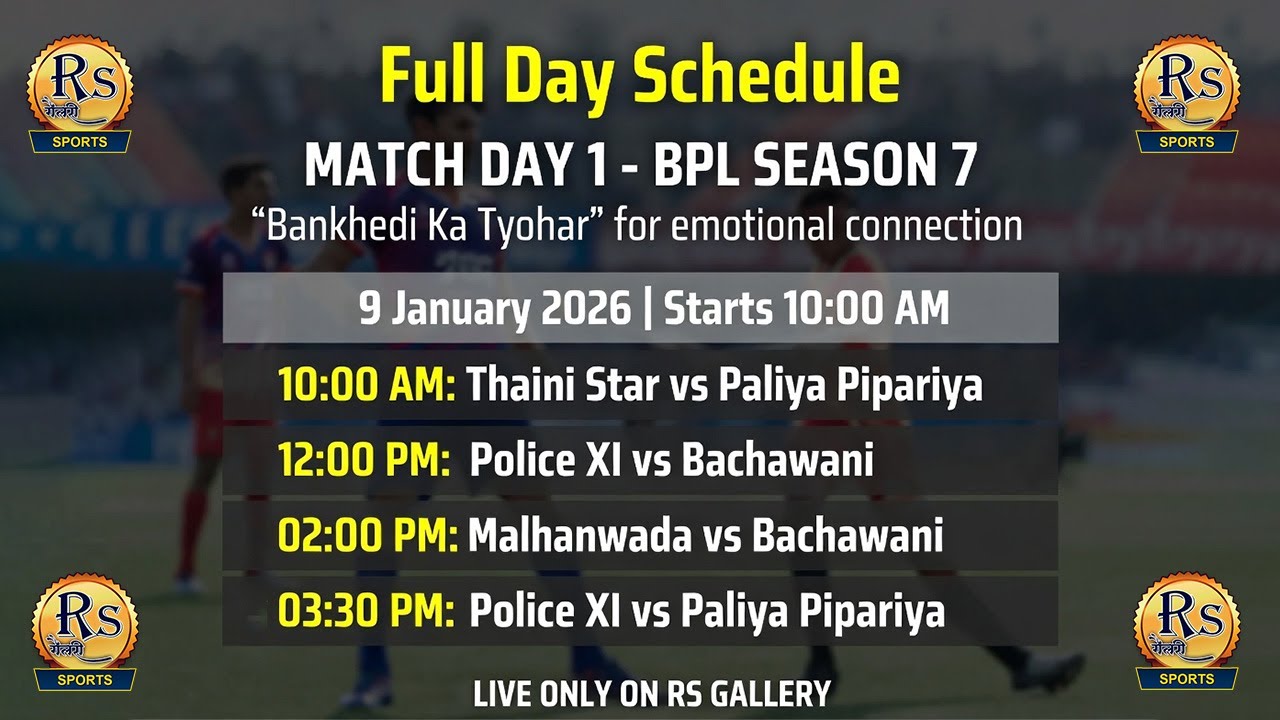 RS गैलरी SPORTS

RS गैलरी SPORTS

Full Day Schedule

MATCH DAY 1 - BPL SEASON 7

“Bankhedi Ka Tyohar” for emotional connection

9 January 2026 | Starts 10:00 AM

10:00 AM: Thaini Star vs Paliya Pipariya

12:00 PM: Police XI vs Bachawani

02:00 PM: Malhanwada vs Bachawani

03:30 PM: Police XI vs Paliya Pipariya

RS गैलरी SPORTS

RS गैलरी SPORTS

LIVE ONLY ON RS GALLERY